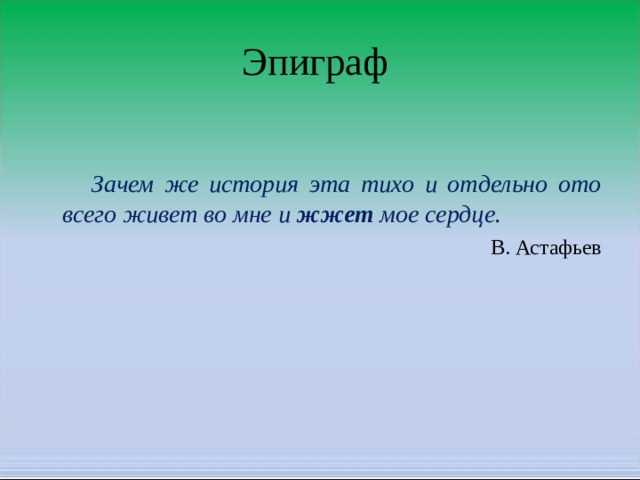 Эпиграф

Зачем же история эта тихо и отдельно ото всего живет во мне и жжет мое сердце.

В. Астафьев